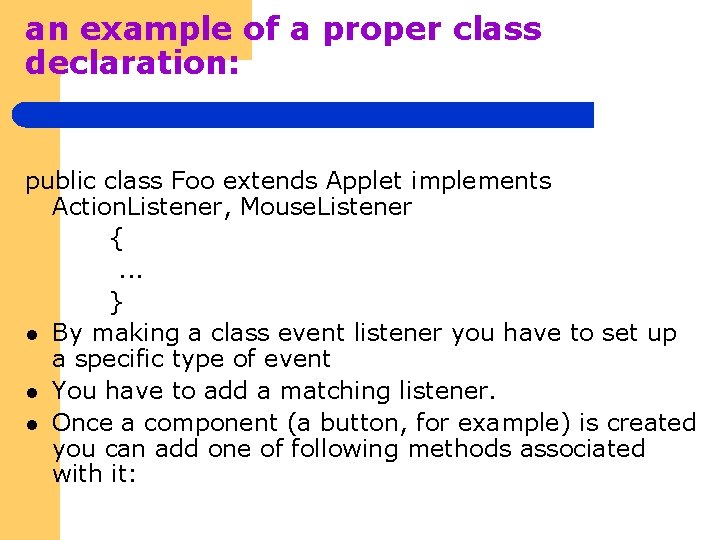 an example of a proper class declaration:

public class Foo extends Applet implements ActionListener, MouseListener
{
...
}

- By making a class event listener you have to set up a specific type of event
- You have to add a matching listener.
- Once a component (a button, for example) is created you can add one of following methods associated with it: